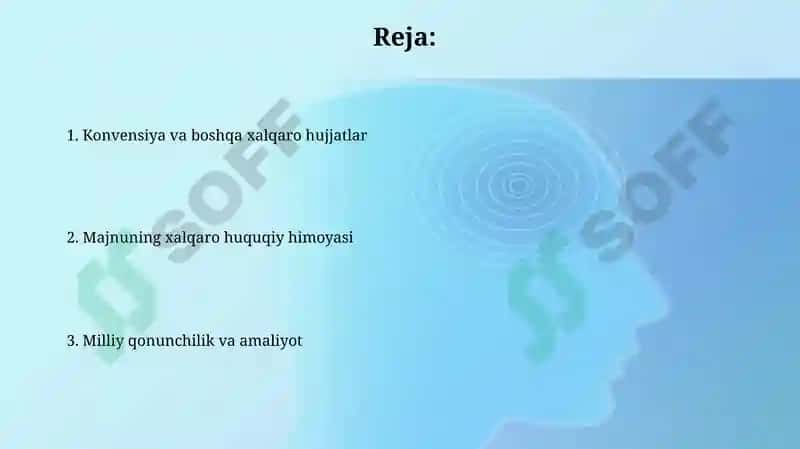 Reja:

1. Konvensiya va boshqa xalqaro hujjatlar

2. Majnuning xalqaro huquqiy himoyasi

3. Milliy qonunchilik va amaliyot

SOFF

SOFF